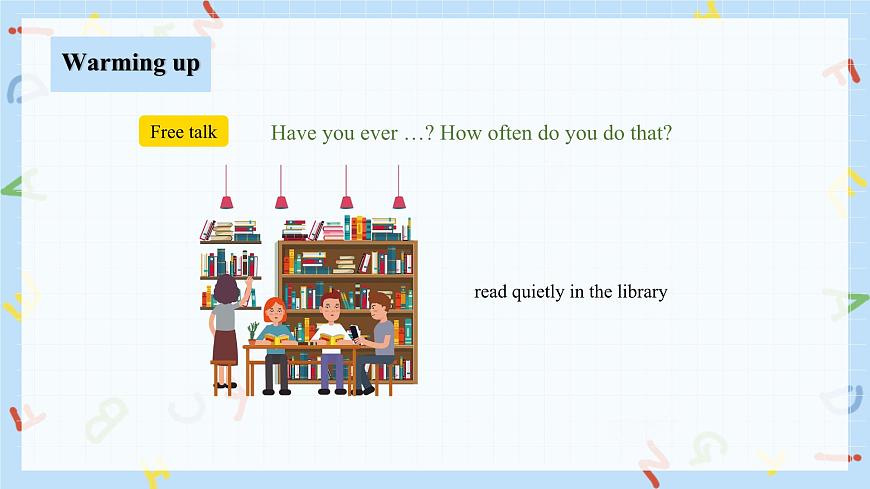 Warming up

Free talk

Have you ever …? How often do you do that?

read quietly in the library